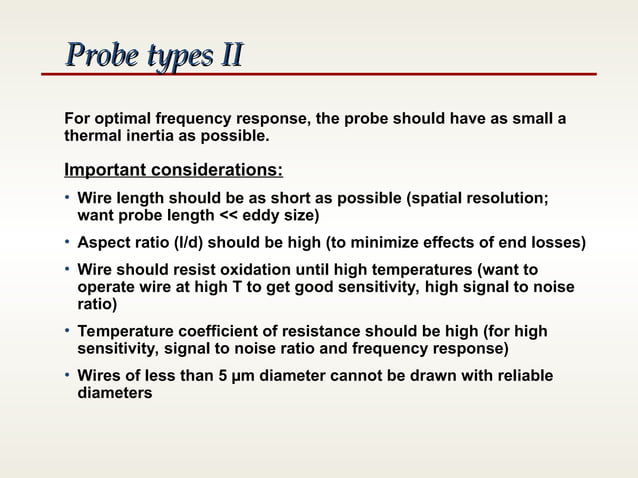 Probe types II

For optimal frequency response, the probe should have as small a thermal inertia as possible.

Important considerations:

• Wire length should be as short as possible (spatial resolution; want probe length << eddy size)

• Aspect ratio (l/d) should be high (to minimize effects of end losses)

• Wire should resist oxidation until high temperatures (want to operate wire at high T to get good sensitivity, high signal to noise ratio)

• Temperature coefficient of resistance should be high (for high sensitivity, signal to noise ratio and frequency response)

• Wires of less than 5 μm diameter cannot be drawn with reliable diameters